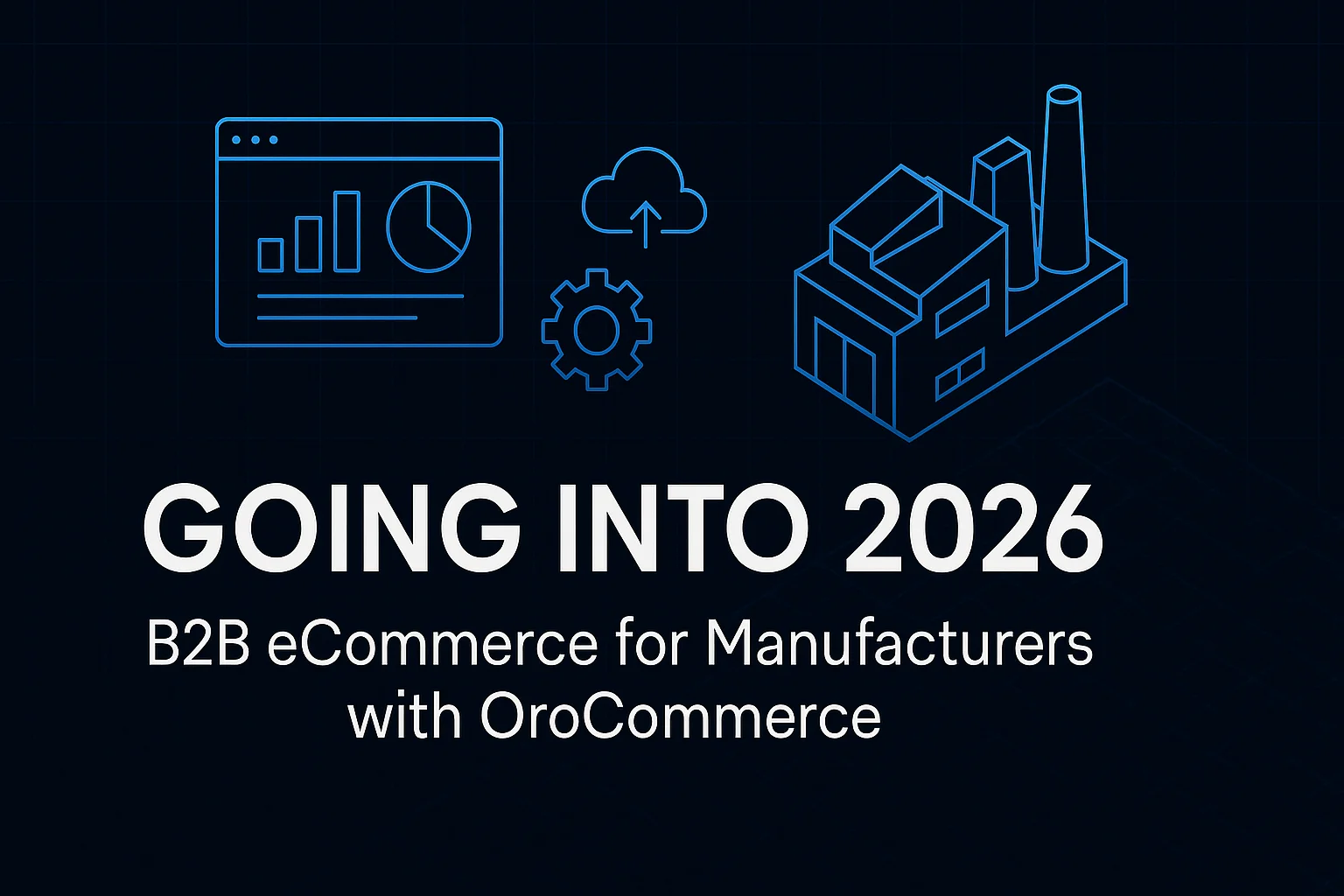 GOING INTO 2026

B2B eCommerce for Manufacturers with OroCommerce